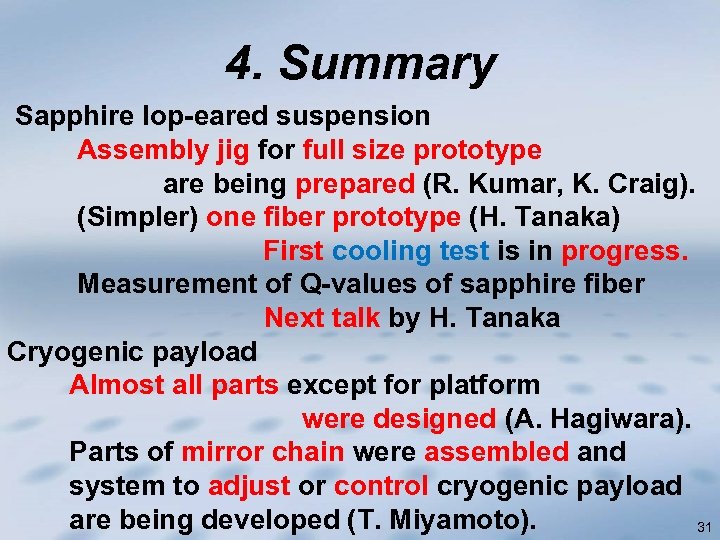 4. Summary

Sapphire lop-eared suspension

Assembly jig for full size prototype are being prepared (R. Kumar, K. Craig).

(Simpler) one fiber prototype (H. Tanaka) First cooling test is in progress.

Measurement of Q-values of sapphire fiber Next talk by H. Tanaka

Cryogenic payload

Almost all parts except for platform were designed (A. Hagiwara).

Parts of mirror chain were assembled and system to adjust or control cryogenic payload are being developed (T. Miyamoto).

31